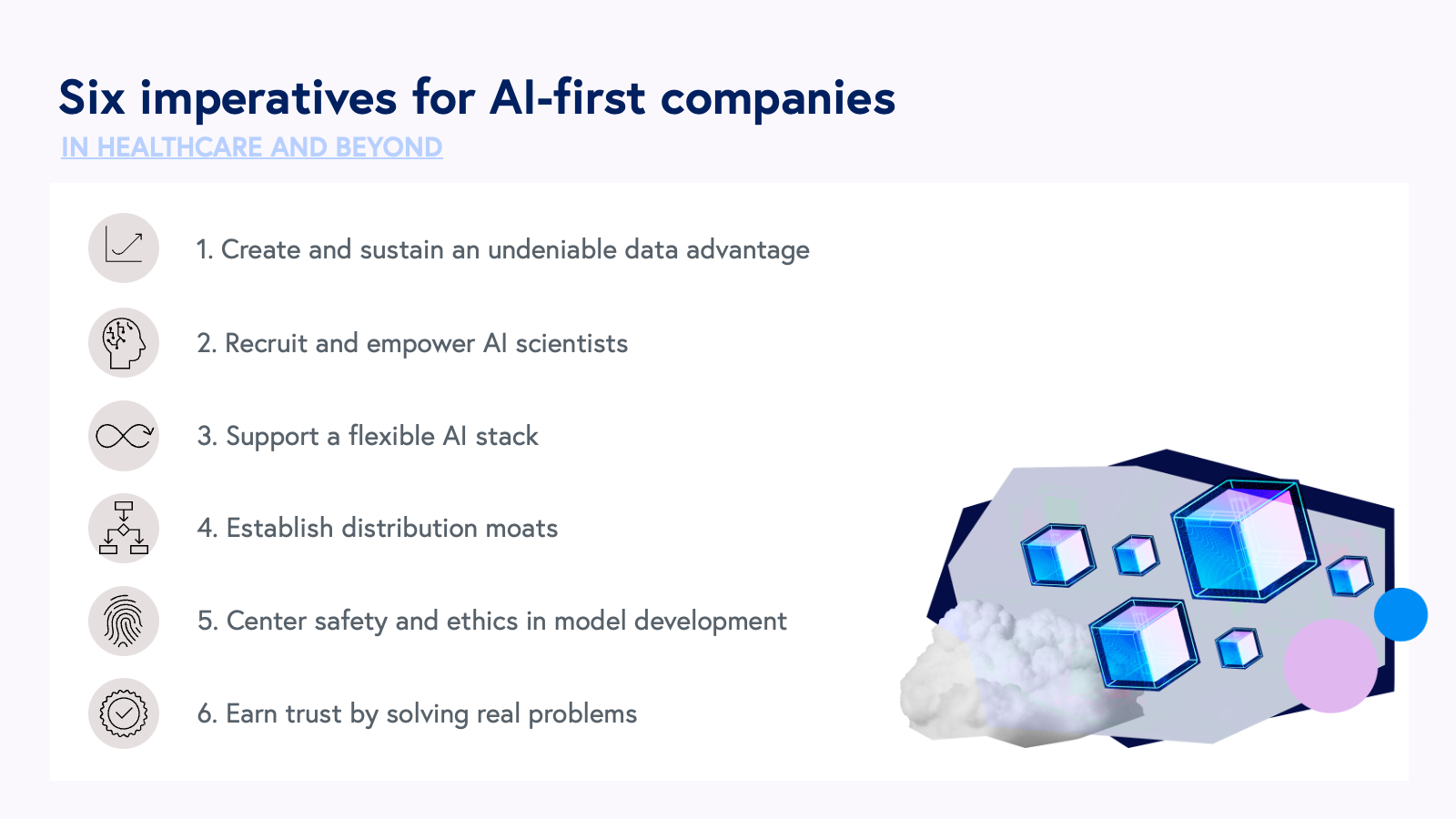 Six imperatives for AI-first companies

IN HEALTHCARE AND BEYOND

1. Create and sustain an undeniable data advantage

2. Recruit and empower AI scientists

3. Support a flexible AI stack

4. Establish distribution moats

5. Center safety and ethics in model development

6. Earn trust by solving real problems